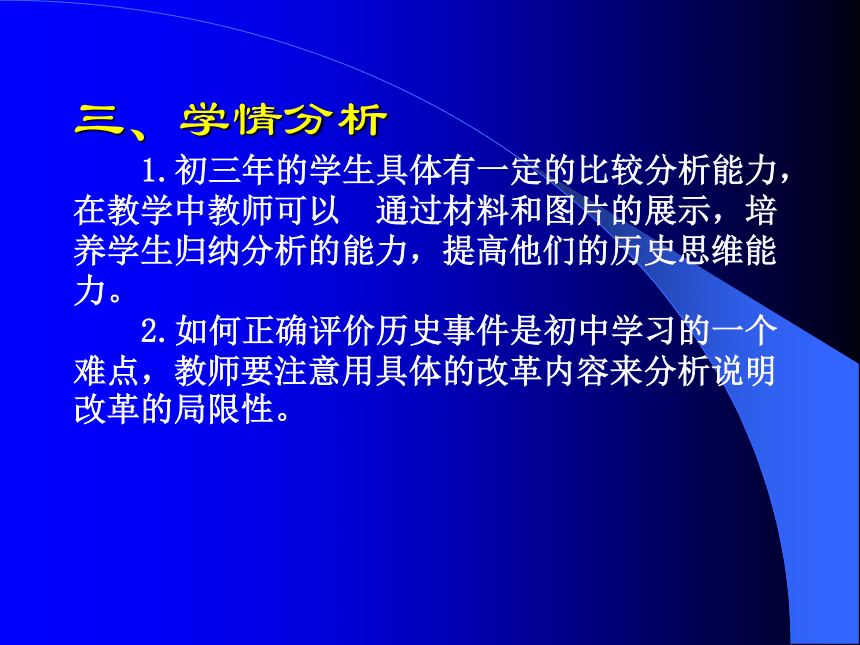 三、学情分析

1.初三年的学生具体有一定的比较分析能力，在教学中教师可以　通过材料和图片的展示，培养学生归纳分析的能力，提高他们的历史思维能力。

2.如何正确评价历史事件是初中学习的一个难点，教师要注意用具体的改革内容来分析说明改革的局限性。